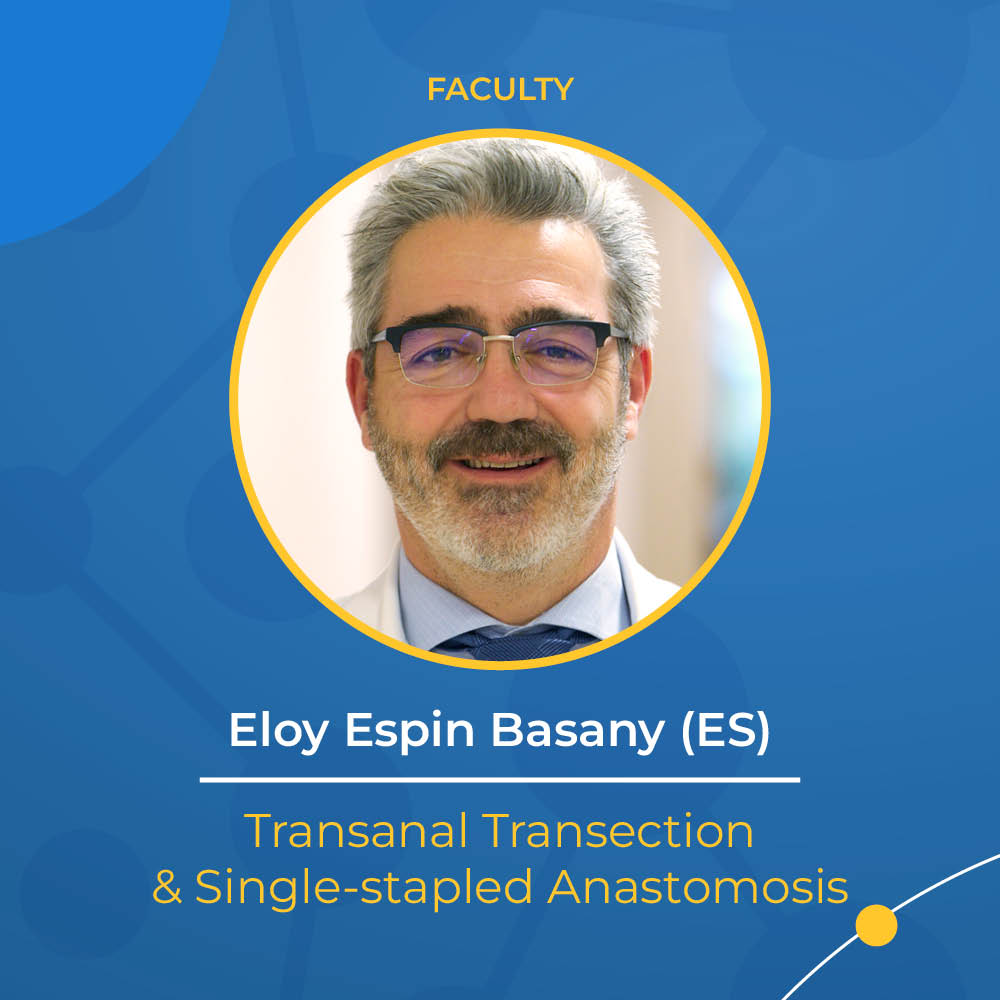 FACULTY

Eloy Espin Basany (ES)

Transanal Transection & Single-stapled Anastomosis